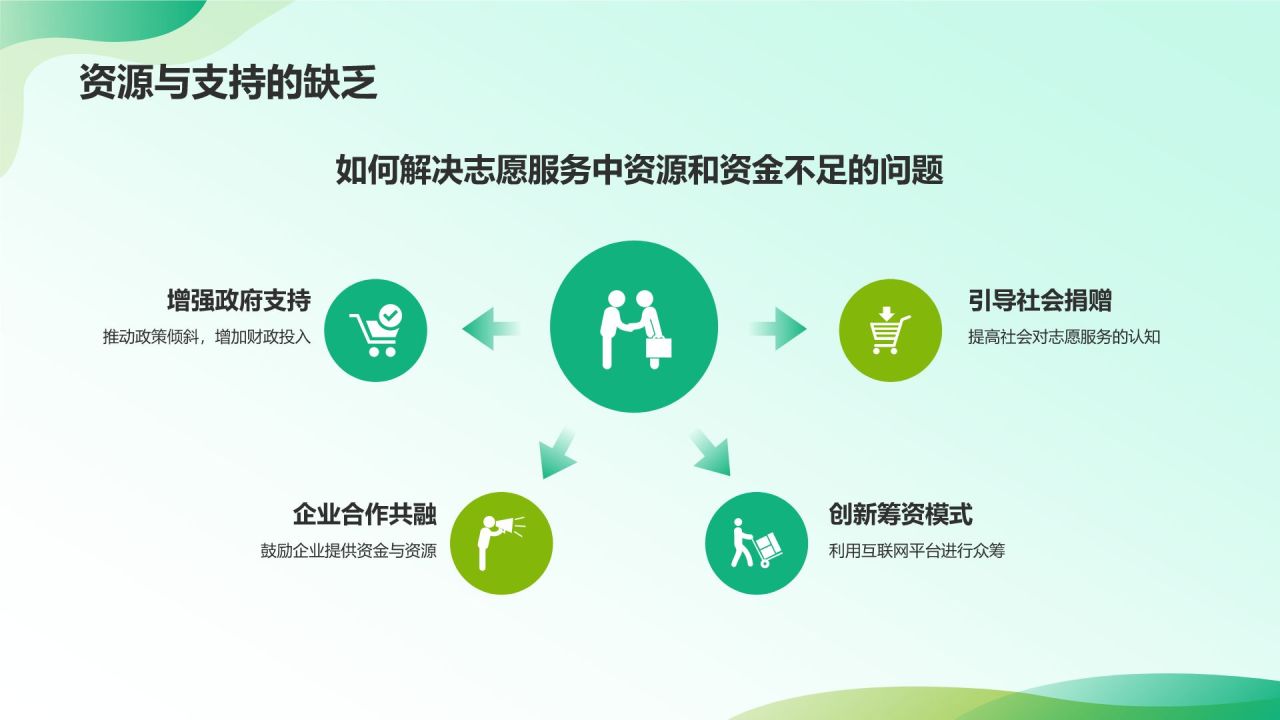 资源与支持的缺乏

如何解决志愿服务中资源和资金不足的问题

增强政府支持
推动政策倾斜，增加财政投入

引导社会捐赠
提高社会对志愿服务的认知

企业合作共融
鼓励企业提供资金与资源

创新筹资模式
利用互联网平台进行众筹